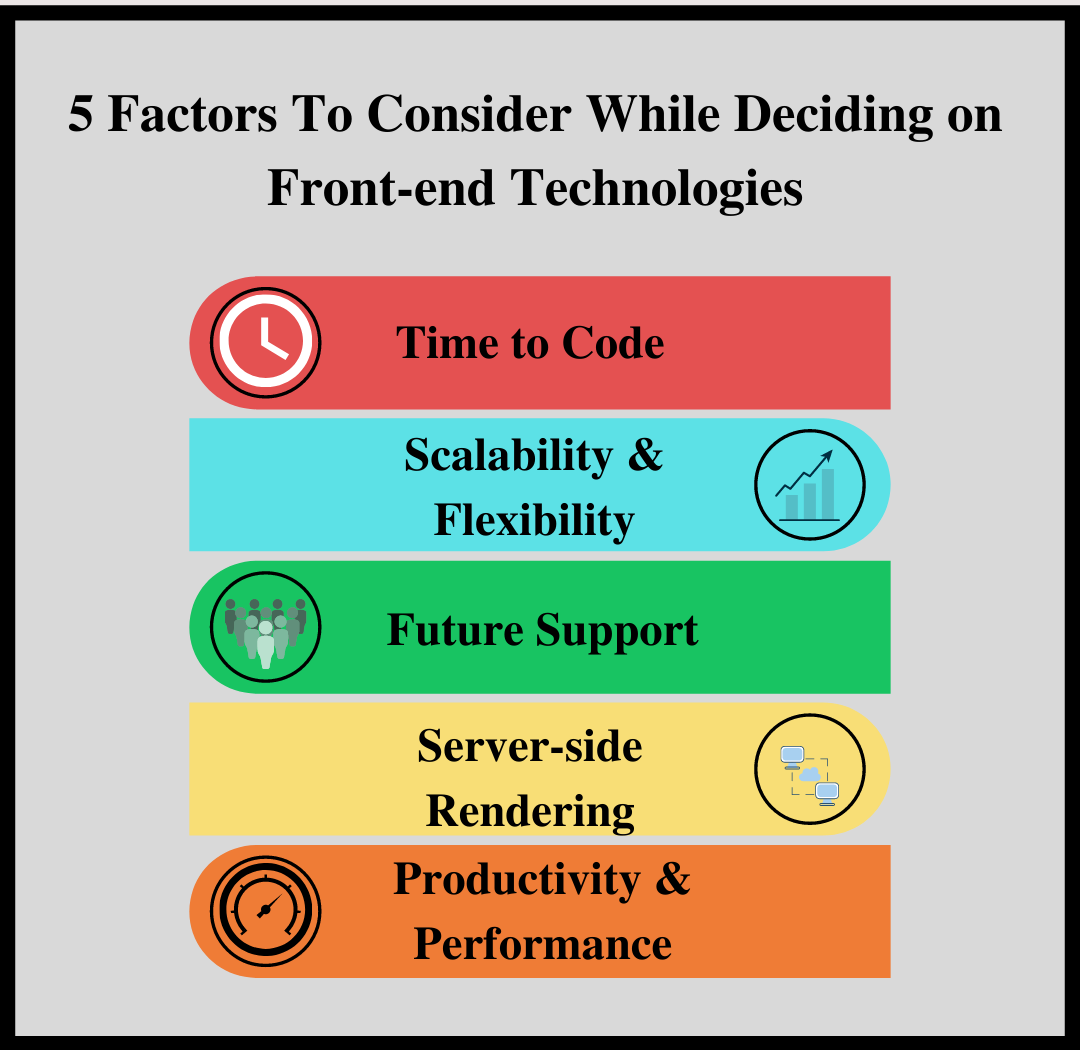 5 Factors To Consider While Deciding on Front-end Technologies

Time to Code

Scalability & Flexibility

Future Support

Server-side Rendering

Productivity & Performance